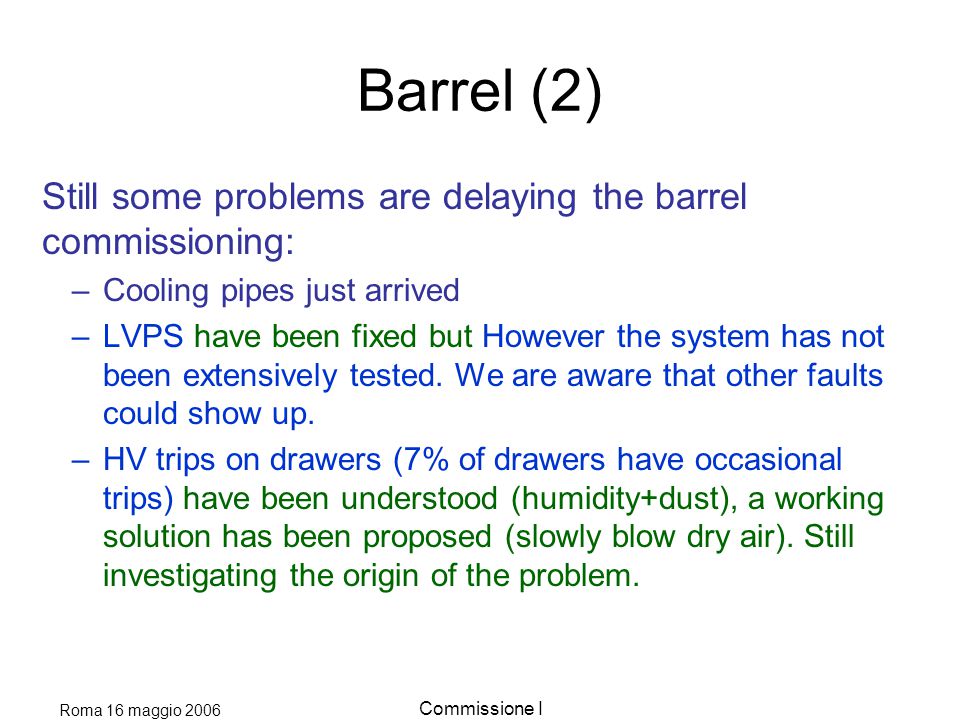 Barrel (2)

Still some problems are delaying the barrel commissioning:

– Cooling pipes just arrived

– LVPS have been fixed but However the system has not been extensively tested. We are aware that other faults could show up.

– HV trips on drawers (7% of drawers have occasional trips) have been understood (humidity+dust), a working solution has been proposed (slowly blow dry air). Still investigating the origin of the problem.

Roma 16 maggio 2006

Commissione I